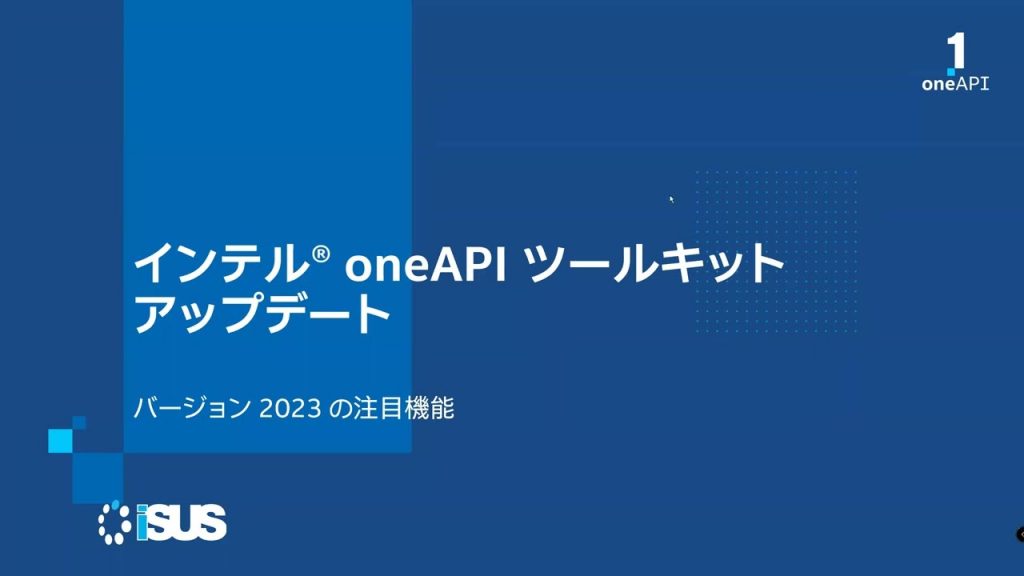 1
oneAPI

インテル® oneAPI ツールキット
アップデート

バージョン 2023 の注目機能

iSUS